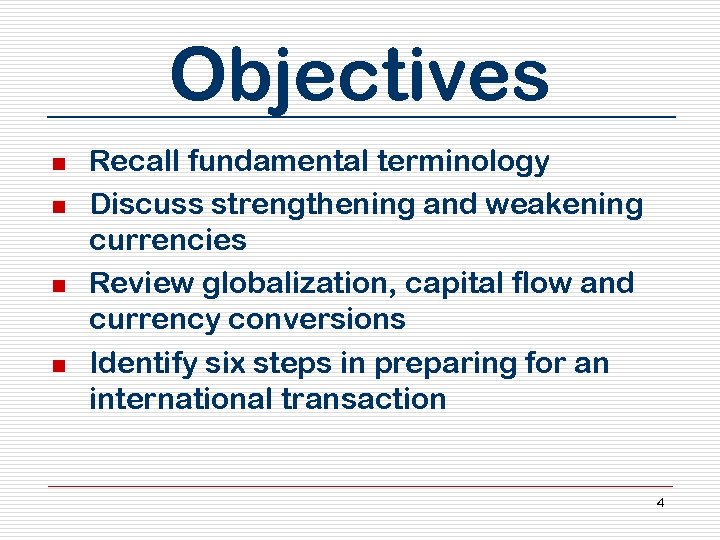 Objectives

- Recall fundamental terminology
- Discuss strengthening and weakening currencies
- Review globalization, capital flow and currency conversions
- Identify six steps in preparing for an international transaction

4